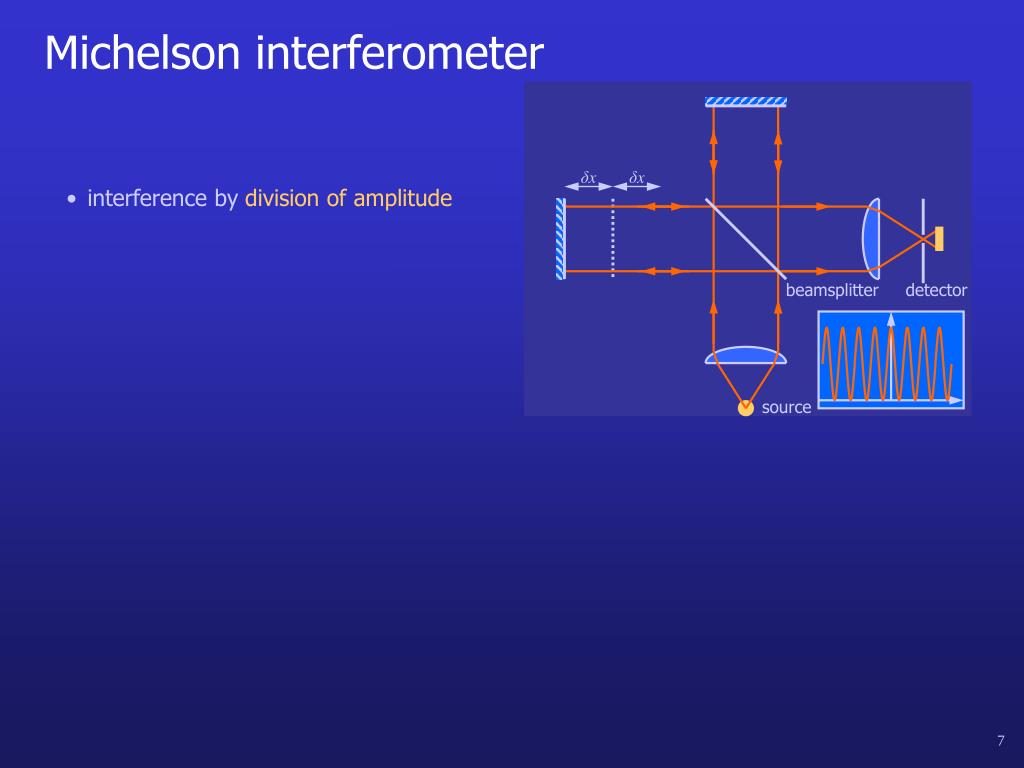 Michelson interferometer

• interference by division of amplitude

$\delta x$ $\delta x$

beamsplitter detector

source

7